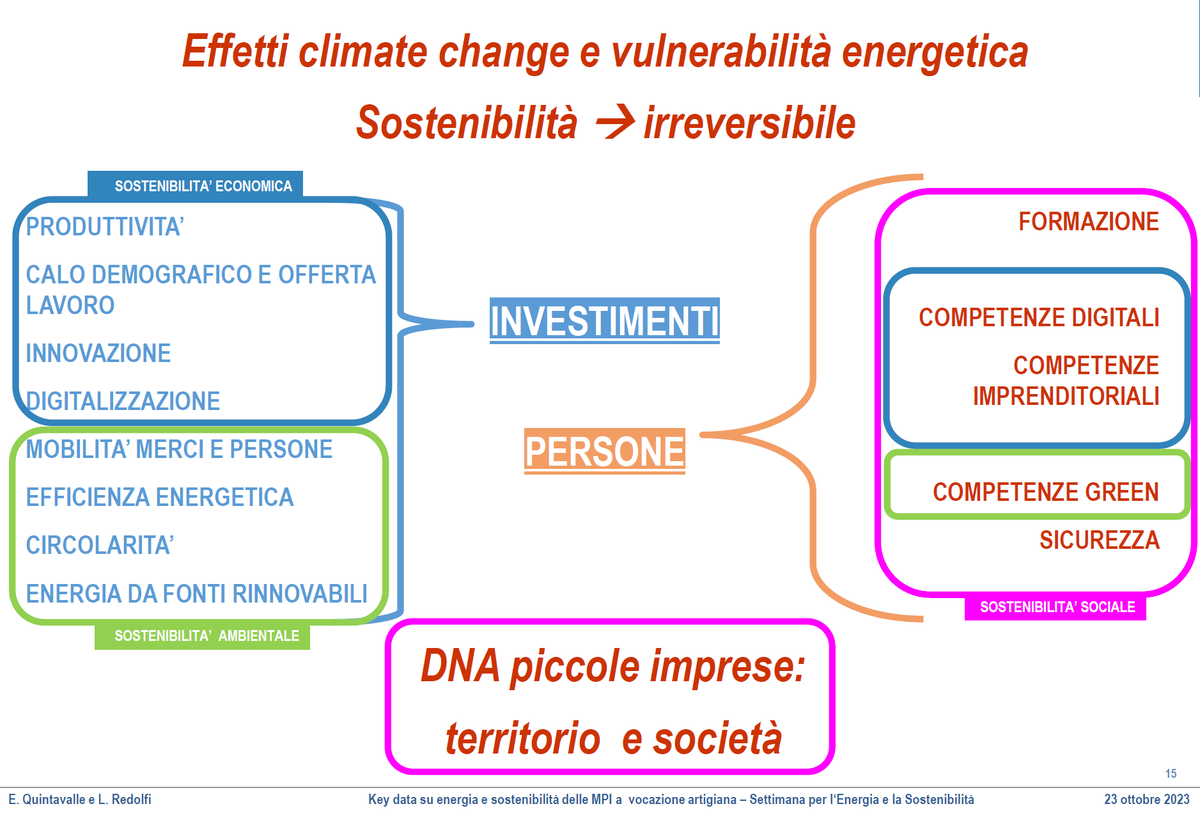 Effetti climate change e vulnerabilità energetica

Sostenibilità → irreversibile

SOSTENIBILITA' ECONOMICA

PRODUTTIVITA'

CALO DEMOGRAFICO E OFFERTA LAVORO

INNOVAZIONE

DIGITALIZZAZIONE

MOBILITA' MERCI E PERSONE

EFFICIENZA ENERGETICA

CIRCOLARITA'

ENERGIA DA FONTI RINNOVABILI

SOSTENIBILITA' AMBIENTALE

INVESTIMENTI

PERSONE

FORMAZIONE

COMPETENZE DIGITALI

COMPETENZE IMPRENDITORIALI

COMPETENZE GREEN

SICUREZZA

SOSTENIBILITA' SOCIALE

DNA piccole imprese: territorio e società

15

E. Quintavalle e L. Redolfi

Key data su energia e sostenibilità delle MPI a vocazione artigiana – Settimana per l'Energia e la Sostenibilità

23 ottobre 2023